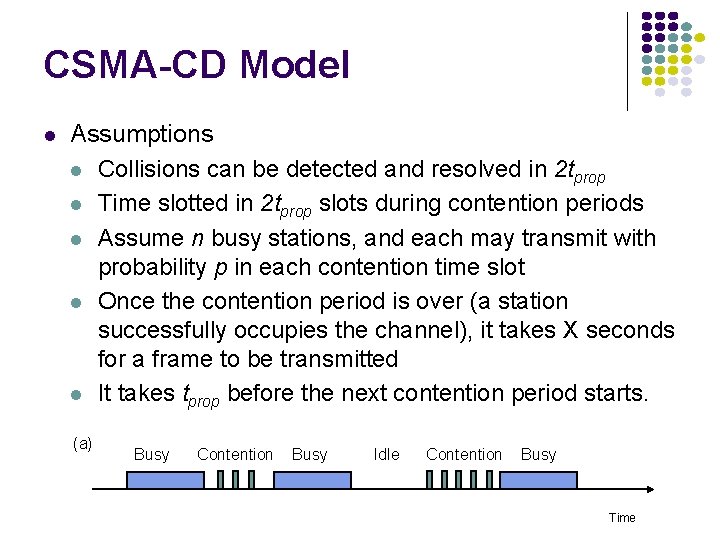 CSMA-CD Model

- Assumptions
  - Collisions can be detected and resolved in $2t_{prop}$
  - Time slotted in $2t_{prop}$ slots during contention periods
  - Assume $n$ busy stations, and each may transmit with probability $p$ in each contention time slot
  - Once the contention period is over (a station successfully occupies the channel), it takes X seconds for a frame to be transmitted
  - It takes $t_{prop}$ before the next contention period starts.

(a)

Busy Contention Busy Idle Contention Busy

Time